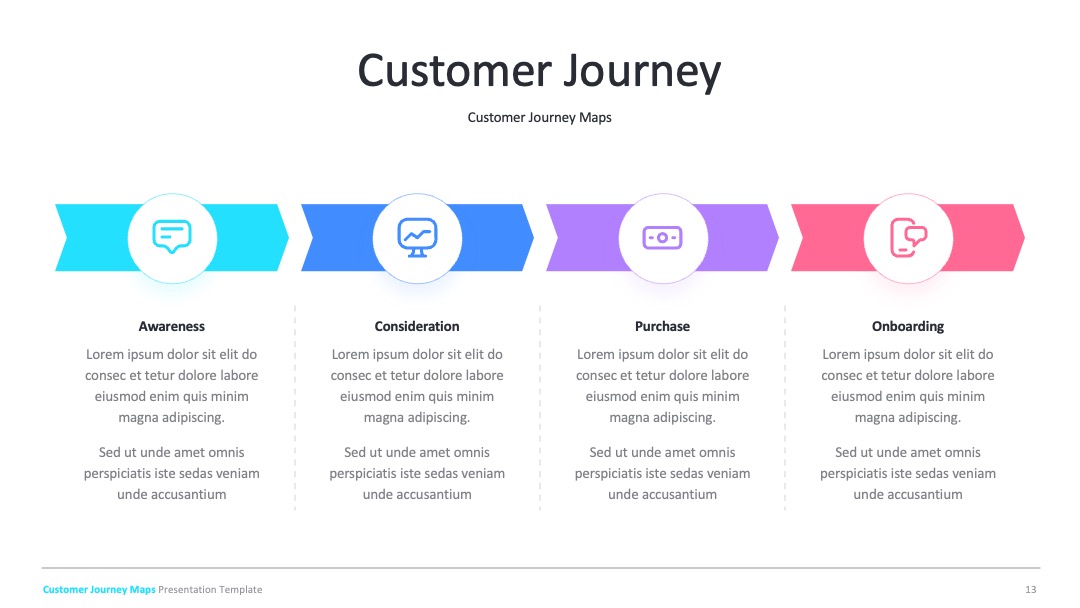 Customer Journey

Customer Journey Maps

Awareness

Lorem ipsum dolor sit elit do consec et tetur dolore labore eiusmod enim quis minim magna adipiscing.

Sed ut unde amet omnis perspiciatis iste sedas veniam unde accusantium

Consideration

Lorem ipsum dolor sit elit do consec et tetur dolore labore eiusmod enim quis minim magna adipiscing.

Sed ut unde amet omnis perspiciatis iste sedas veniam unde accusantium

Purchase

Lorem ipsum dolor sit elit do consec et tetur dolore labore eiusmod enim quis minim magna adipiscing.

Sed ut unde amet omnis perspiciatis iste sedas veniam unde accusantium

Onboarding

Lorem ipsum dolor sit elit do consec et tetur dolore labore eiusmod enim quis minim magna adipiscing.

Sed ut unde amet omnis perspiciatis iste sedas veniam unde accusantium

Customer Journey Maps Presentation Template

13